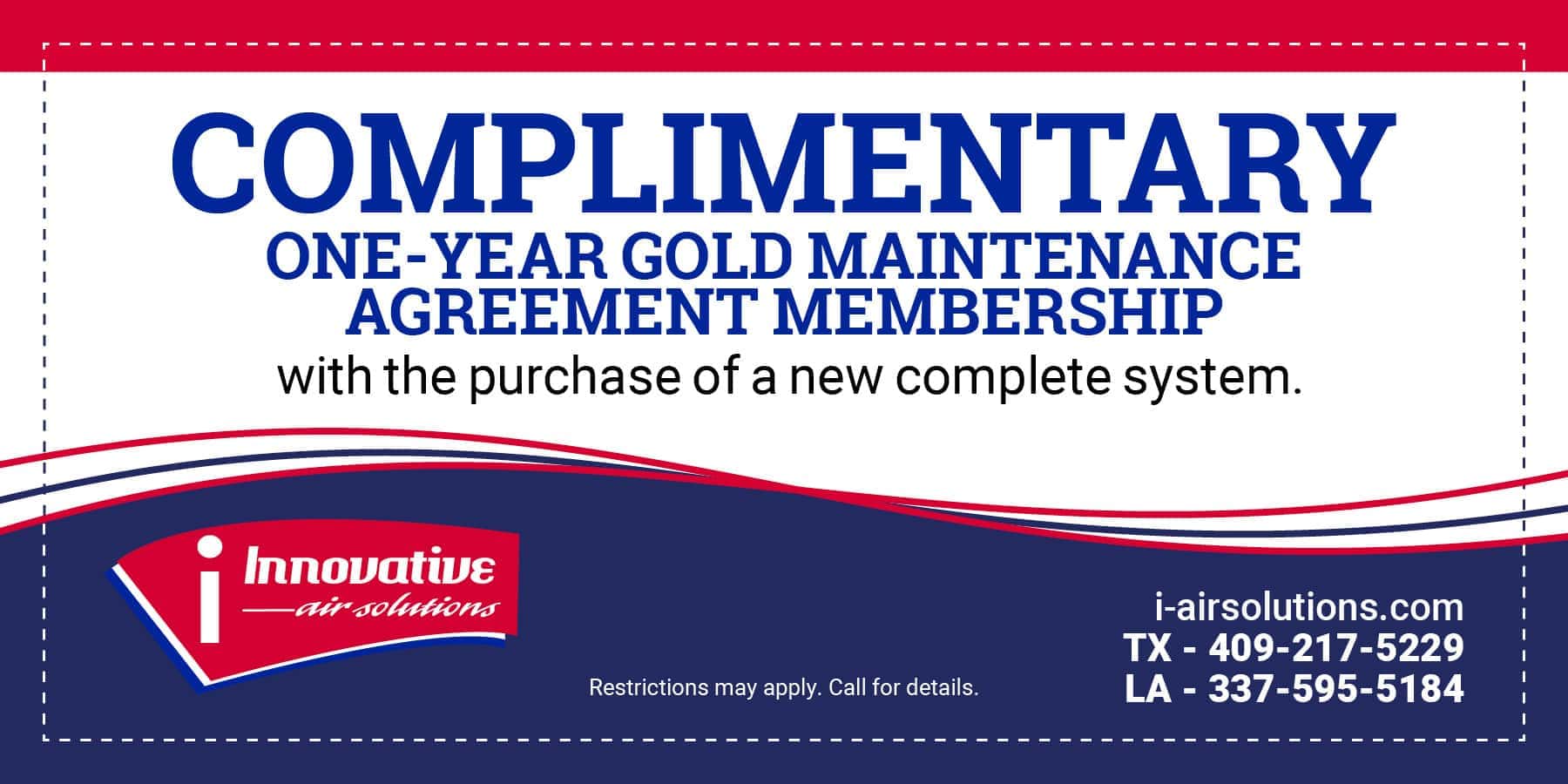 COMPLIMENTARY
ONE-YEAR GOLD MAINTENANCE AGREEMENT MEMBERSHIP
with the purchase of a new complete system.

i Innovative
air solutions

Restrictions may apply. Call for details.

i-airsolutions.com
TX - 409-217-5229
LA - 337-595-5184